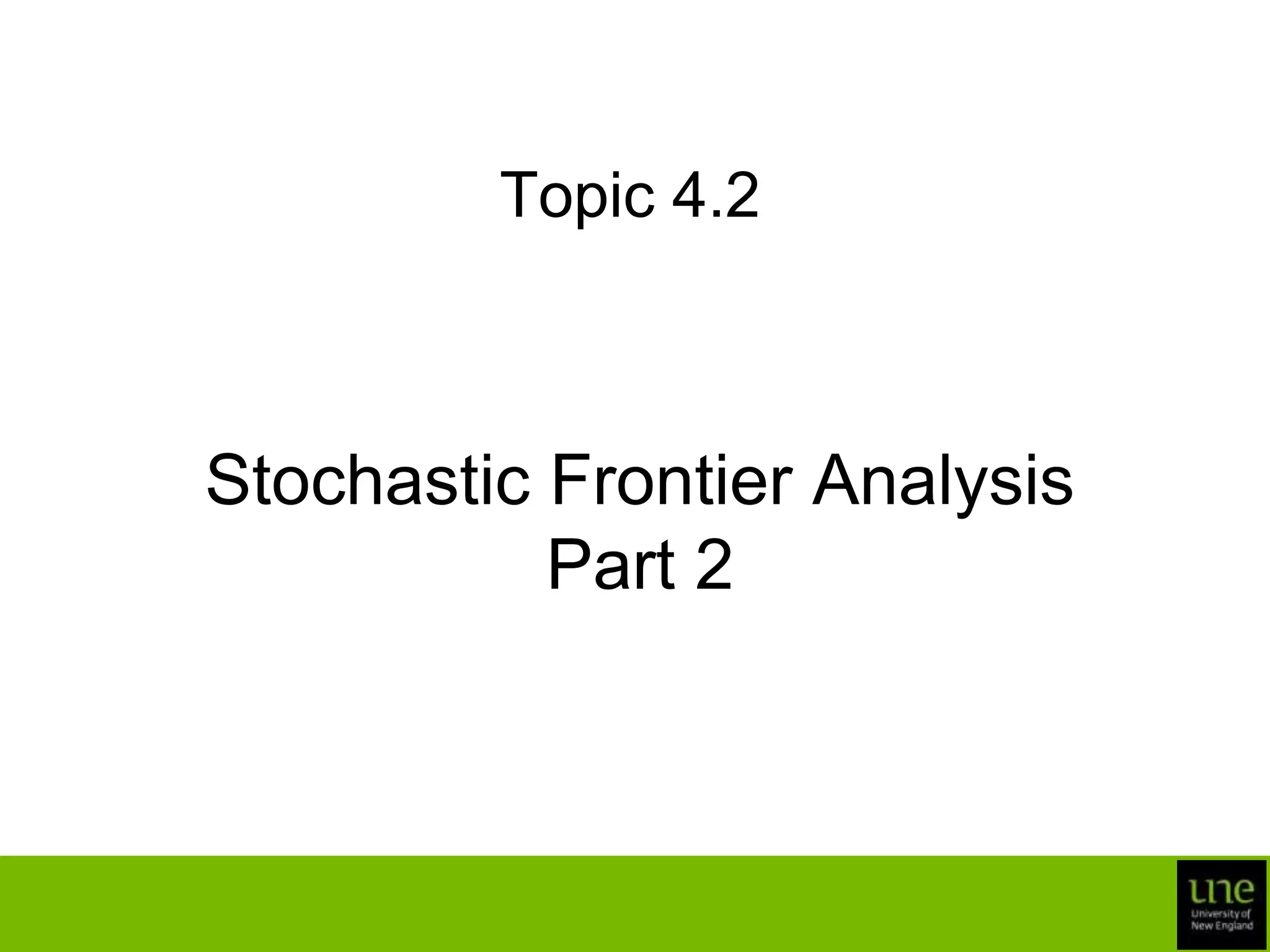 Topic 4.2

Stochastic Frontier Analysis
Part 2

une
University of
New England